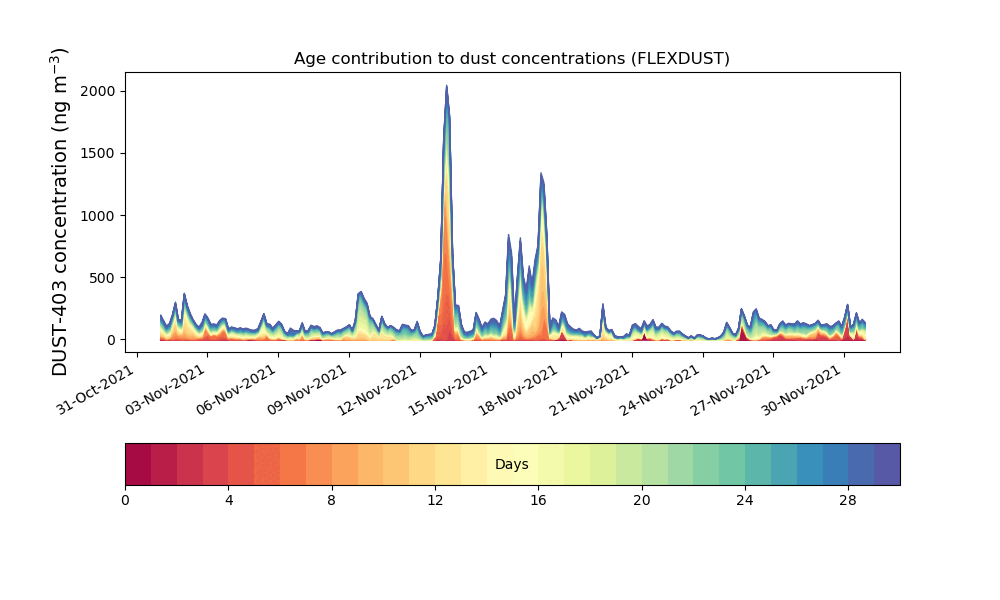 Age contribution to dust concentrations (FLEXDUST)

DUST-403 concentration (ng m$^{-3}$)

2000
1500
1000
500
0

31-Oct-2021
03-Nov-2021
06-Nov-2021
09-Nov-2021
12-Nov-2021
15-Nov-2021
18-Nov-2021
21-Nov-2021
24-Nov-2021
27-Nov-2021
30-Nov-2021

Days

0
4
8
12
16
20
24
28